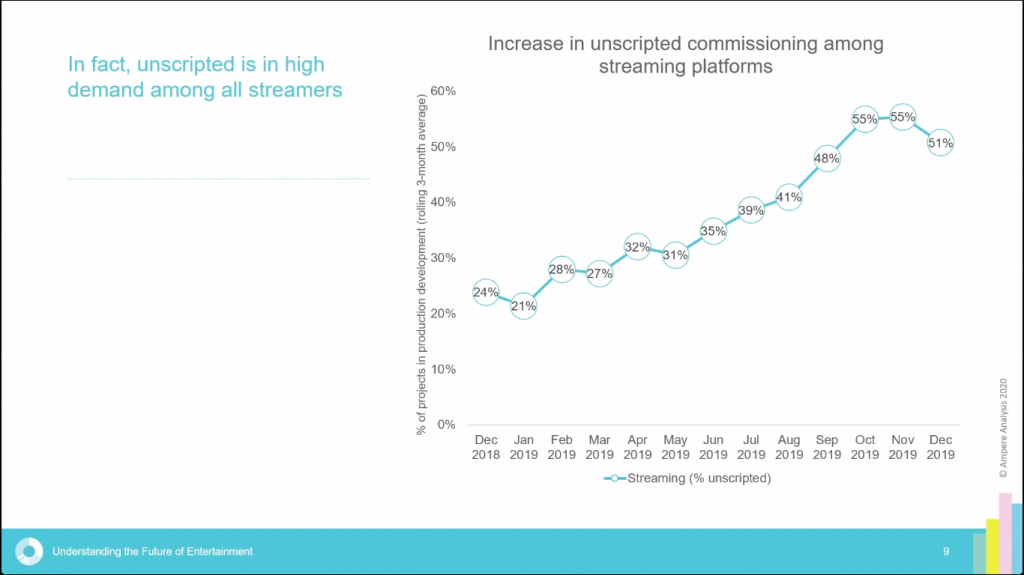 In fact, unscripted is in high demand among all streamers

Increase in unscripted commissioning among streaming platforms

% of projects in production development (rolling 3-month average)

60%
50%
40%
30%
20%
10%
0%

24%
21%
28%
27%
32%
31%
35%
39%
41%
48%
55%
55%
51%

Dec 2018
Jan 2019
Feb 2019
Mar 2019
Apr 2019
May 2019
Jun 2019
Jul 2019
Aug 2019
Sep 2019
Oct 2019
Nov 2019
Dec 2019

Streaming (% unscripted)

© Ampere Analysis 2020

Understanding the Future of Entertainment

9